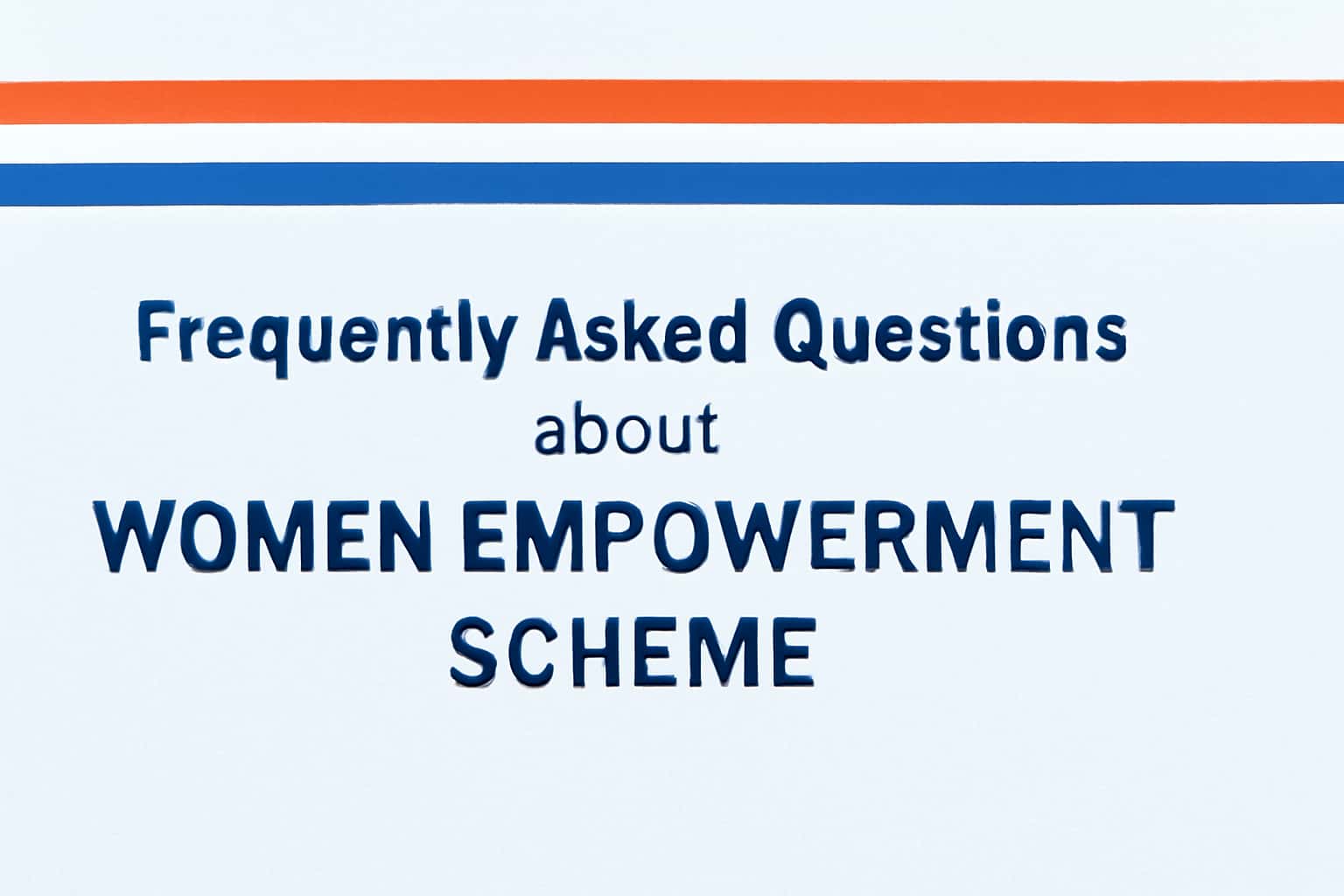 Frequently Asked Questions
about
WOMEN EMPOWERMENT
SCHEME